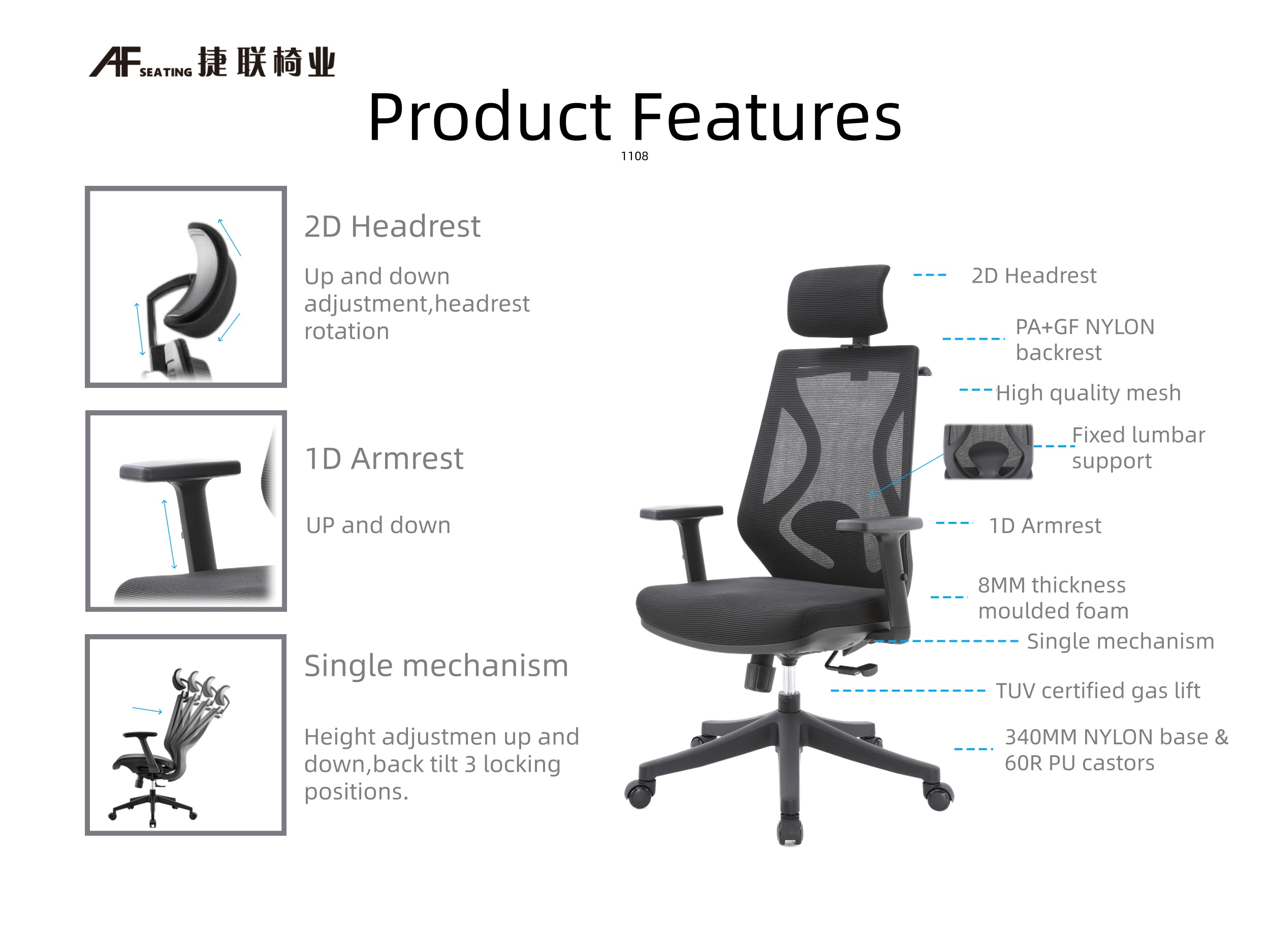 AF SEATING 捷联椅业

Product Features

1108

2D Headrest

Up and down adjustment,headrest rotation

1D Armrest

UP and down

Single mechanism

Height adjustmen up and down,back tilt 3 locking positions.

2D Headrest

PA+GF NYLON backrest

High quality mesh

Fixed lumbar support

1D Armrest

8MM thickness moulded foam

Single mechanism

TUV certified gas lift

340MM NYLON base & 60R PU castors